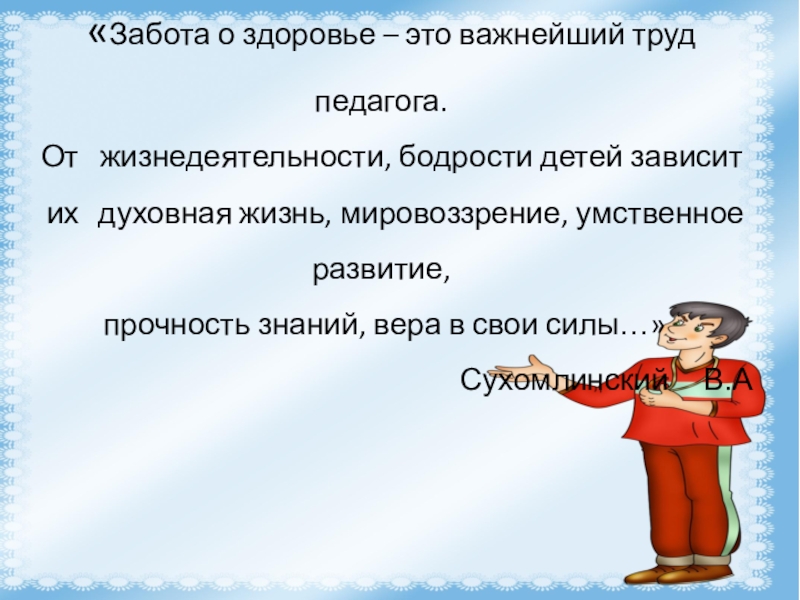 «Забота о здоровье – это важнейший труд педагога.

От жизнедеятельности, бодрости детей зависит их духовная жизнь, мировоззрение, умственное развитие,

прочность знаний, вера в свои силы…»

Сухомлинский В.А